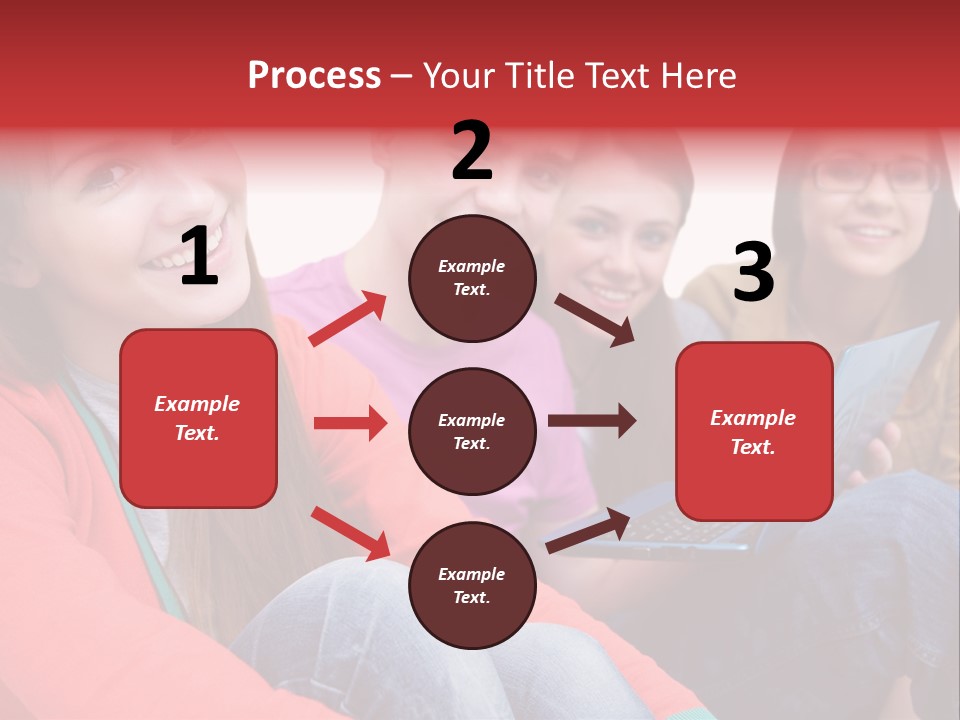 Process – Your Title Text Here

1

Example Text.

2

Example Text.

Example Text.

Example Text.

3

Example Text.